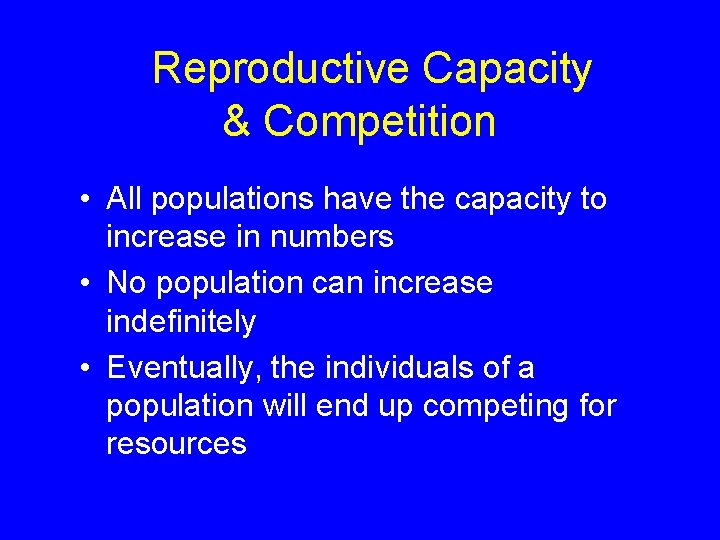 Reproductive Capacity
& Competition

• All populations have the capacity to increase in numbers
• No population can increase indefinitely
• Eventually, the individuals of a population will end up competing for resources